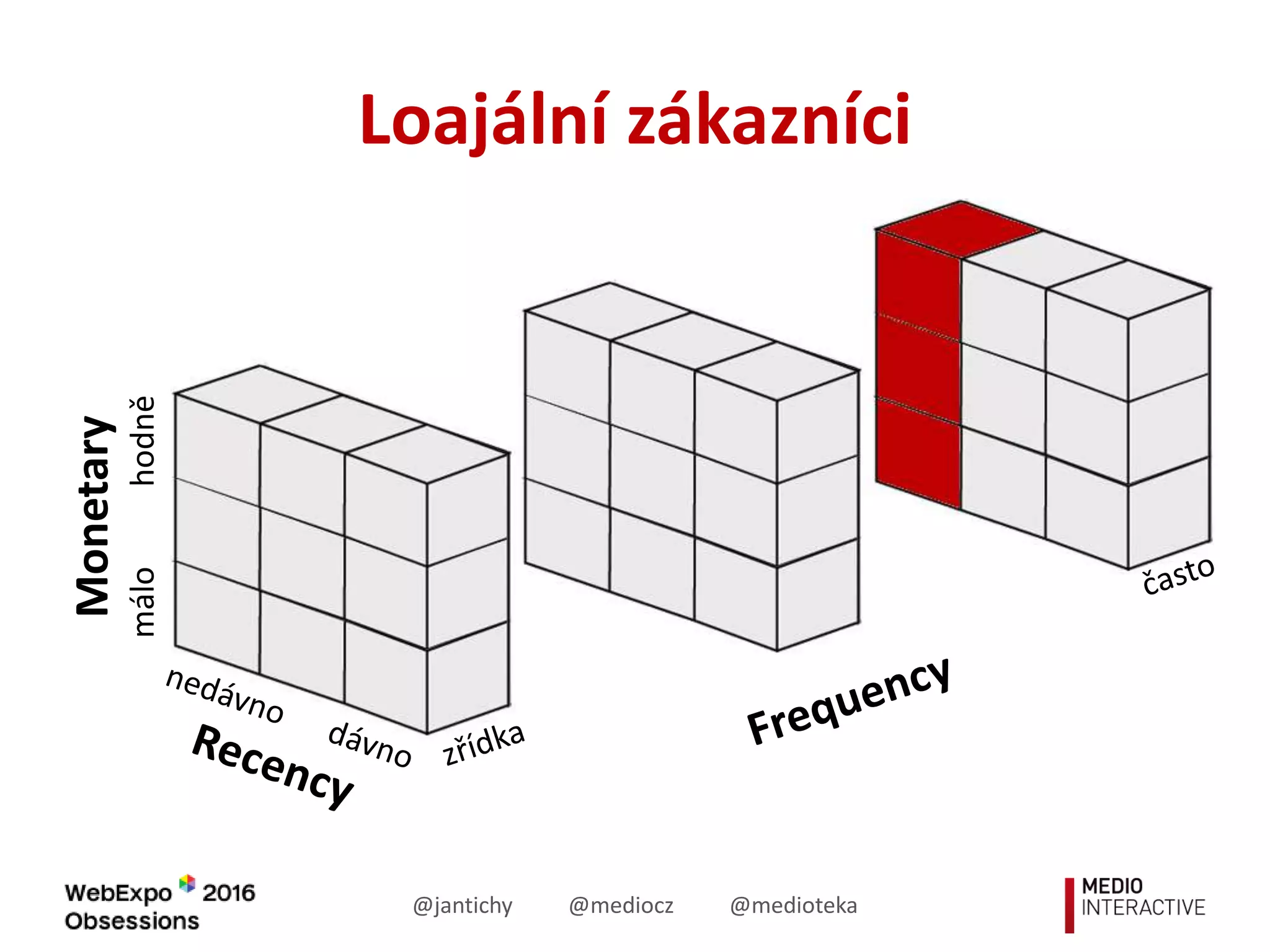 Loajální zákazníci

Monetary
hodně
málo

nedávno
dávno
Recency
zřídka

Frequency
často

WebExpo 2016
Obsessions

@jantichy @mediocz @medioteka

MEDIO
INTERACTIVE